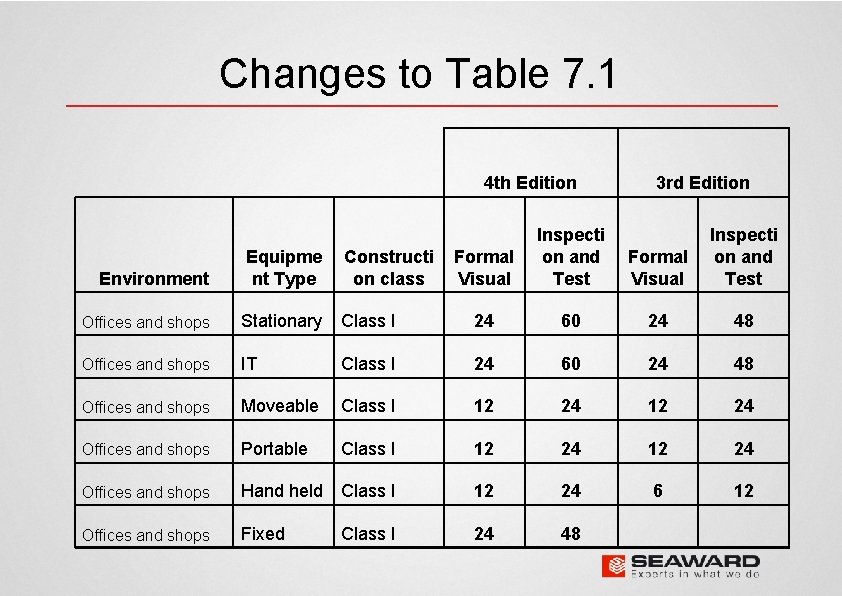 Changes to Table 7.1

| | | | 4th Edition | | 3rd Edition | |
|---|---|---|---|---|---|---|
| Environment | Equipment Type | Construction class | Formal Visual | Inspection and Test | Formal Visual | Inspection and Test |
| Offices and shops | Stationary | Class I | 24 | 60 | 24 | 48 |
| Offices and shops | IT | Class I | 24 | 60 | 24 | 48 |
| Offices and shops | Moveable | Class I | 12 | 24 | 12 | 24 |
| Offices and shops | Portable | Class I | 12 | 24 | 12 | 24 |
| Offices and shops | Hand held | Class I | 12 | 24 | 6 | 12 |
| Offices and shops | Fixed | Class I | 24 | 48 | | |

SEAWARD
Experts in what we do